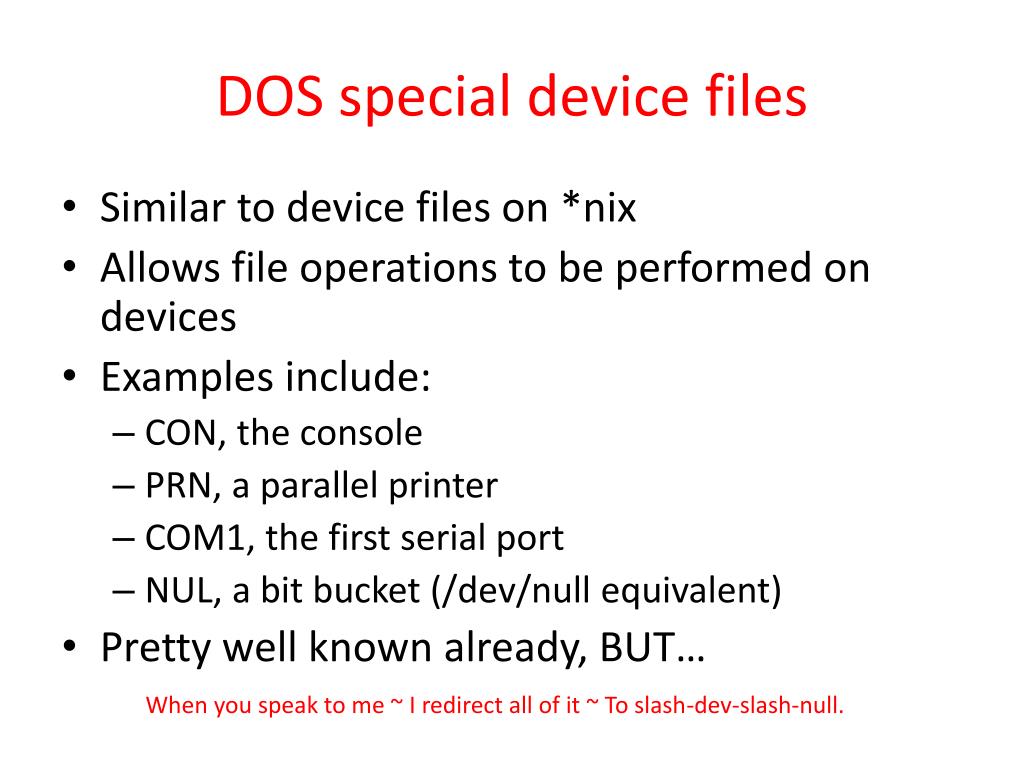 DOS special device files

• Similar to device files on *nix
• Allows file operations to be performed on devices
• Examples include:
– CON, the console
– PRN, a parallel printer
– COM1, the first serial port
– NUL, a bit bucket (/dev/null equivalent)
• Pretty well known already, BUT…

When you speak to me ~ I redirect all of it ~ To slash-dev-slash-null.